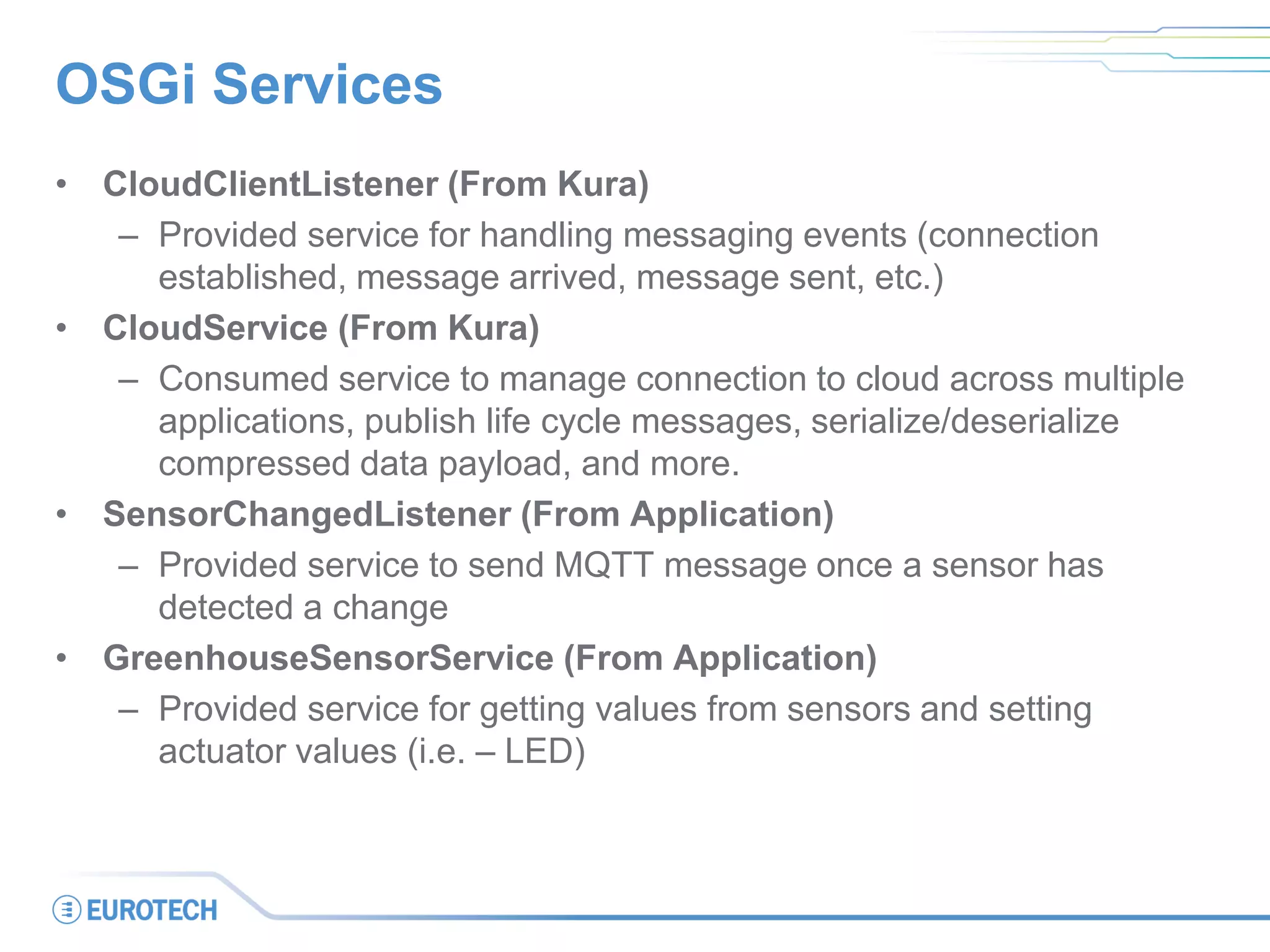 OSGi Services

• CloudClientListener (From Kura)
  – Provided service for handling messaging events (connection established, message arrived, message sent, etc.)
• CloudService (From Kura)
  – Consumed service to manage connection to cloud across multiple applications, publish life cycle messages, serialize/deserialize compressed data payload, and more.
• SensorChangedListener (From Application)
  – Provided service to send MQTT message once a sensor has detected a change
• GreenhouseSensorService (From Application)
  – Provided service for getting values from sensors and setting actuator values (i.e. – LED)

EUROTECH